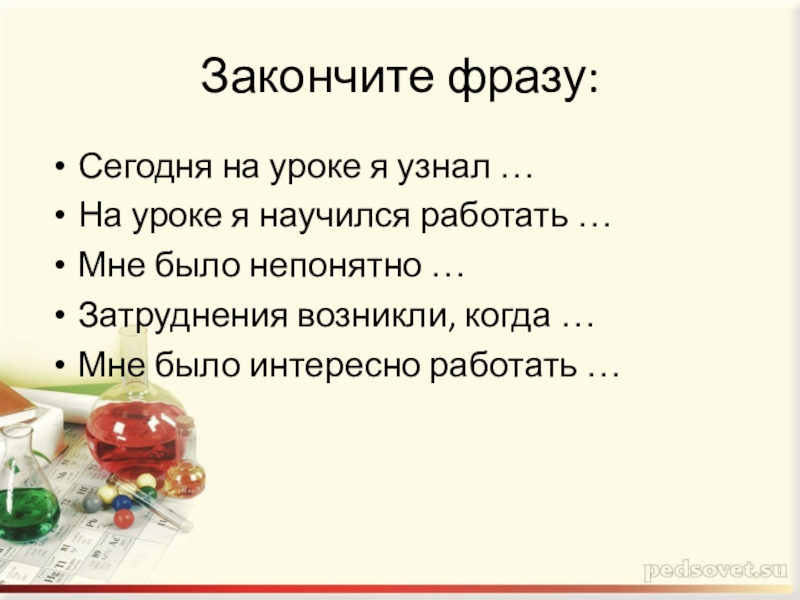 Закончите фразу:

• Сегодня на уроке я узнал …
• На уроке я научился работать …
• Мне было непонятно …
• Затруднения возникли, когда …
• Мне было интересно работать …

pedsovet.su